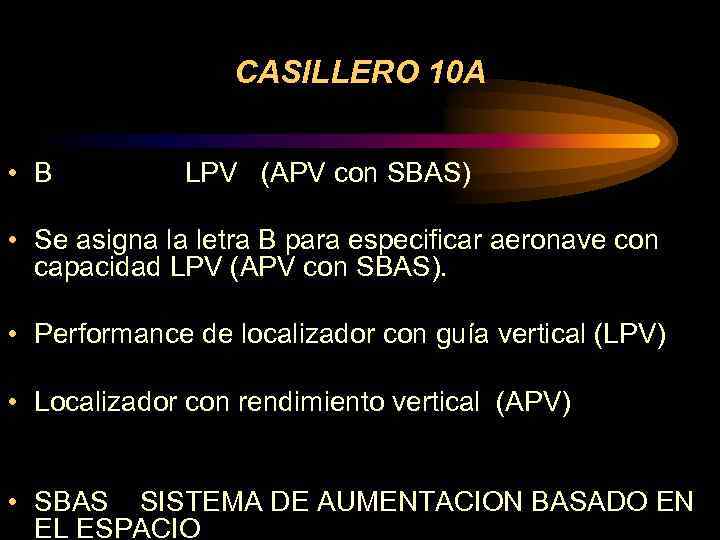 CASILLERO 10A

• B LPV (APV con SBAS)

• Se asigna la letra B para especificar aeronave con capacidad LPV (APV con SBAS).

• Performance de localizador con guía vertical (LPV)

• Localizador con rendimiento vertical (APV)

• SBAS SISTEMA DE AUMENTACION BASADO EN EL ESPACIO